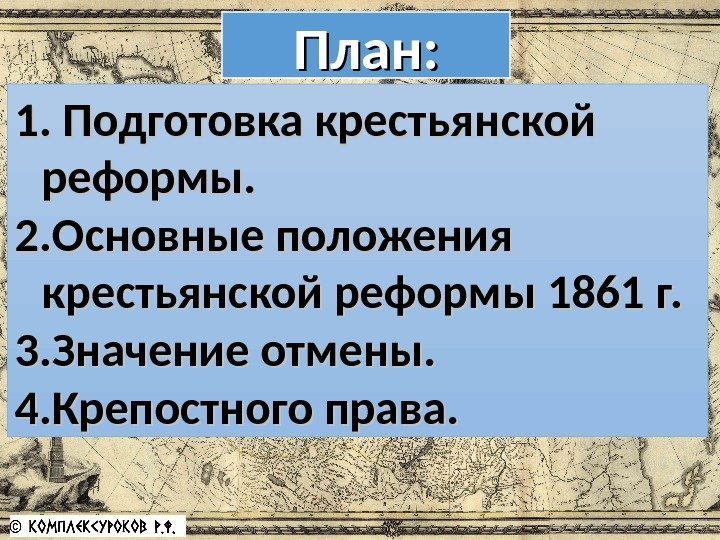 План:

1. Подготовка крестьянской реформы.
2.Основные положения крестьянской реформы 1861 г.
3.Значение отмены.
4.Крепостного права.

© КОМПЛЕКСУРОКОВ Р.Ф.